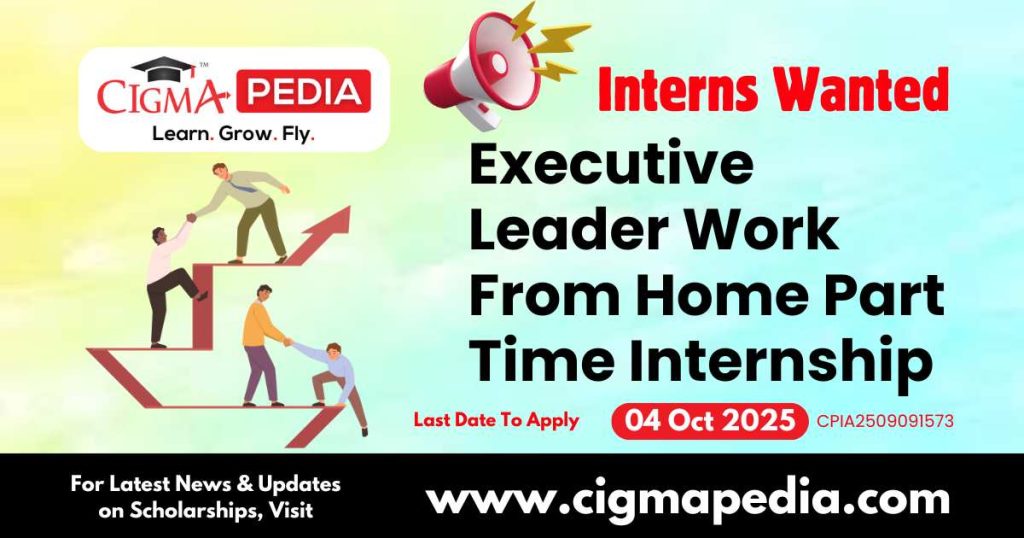 CIGMA PEDIA™
Learn. Grow. Fly.

Interns Wanted

Executive Leader Work From Home Part Time Internship

Last Date To Apply 04 Oct 2025 CPIA2509091573

For Latest News & Updates on Scholarships, Visit

www.cigmapedia.com